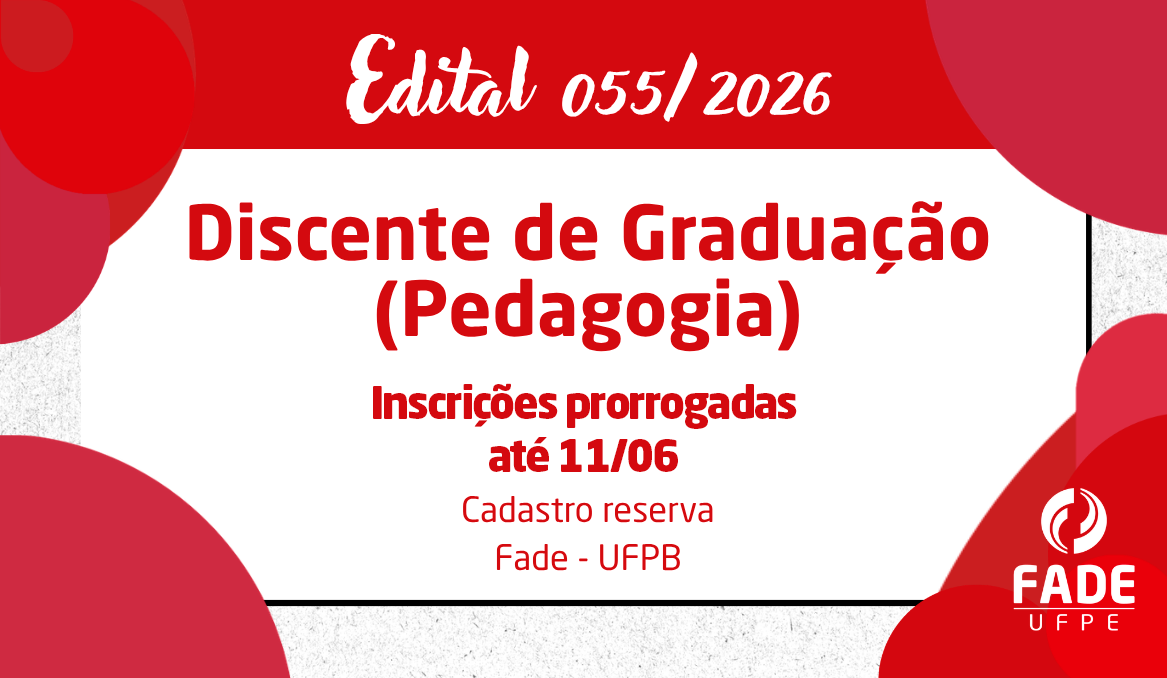 Edital 055/ 2026

Discente de Graduação (Pedagogia)

Inscrições prorrogadas até 11/06

Cadastro reserva
Fade - UFPB

FADE
UFPE